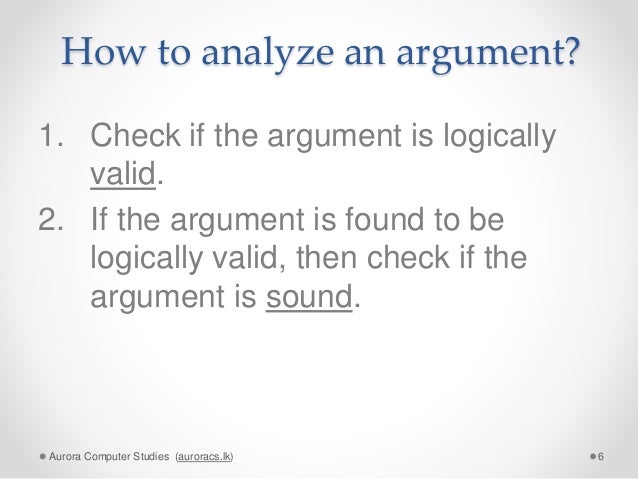 How to analyze an argument?

1. Check if the argument is logically valid.
2. If the argument is found to be logically valid, then check if the argument is sound.

Aurora Computer Studies (auroracs.lk)

6